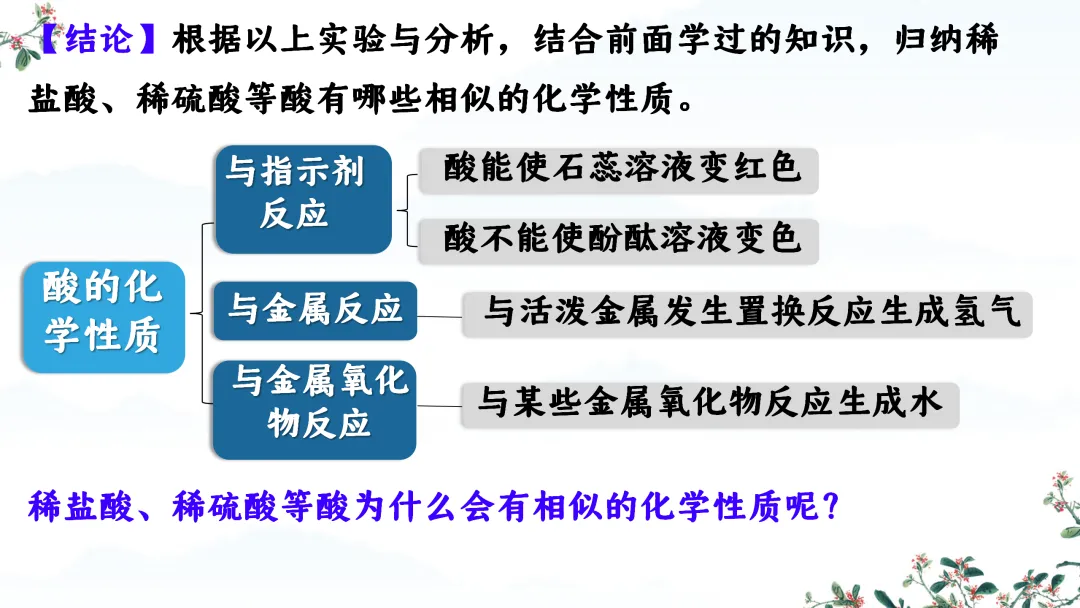 【结论】根据以上实验与分析，结合前面学过的知识，归纳稀盐酸、稀硫酸等酸有哪些相似的化学性质。

酸的化学性质

与指示剂反应

酸能使石蕊溶液变红色

酸不能使酚酞溶液变色

与金属反应

与活泼金属发生置换反应生成氢气

与金属氧化物反应

与某些金属氧化物反应生成水

稀盐酸、稀硫酸等酸为什么会有相似的化学性质呢？